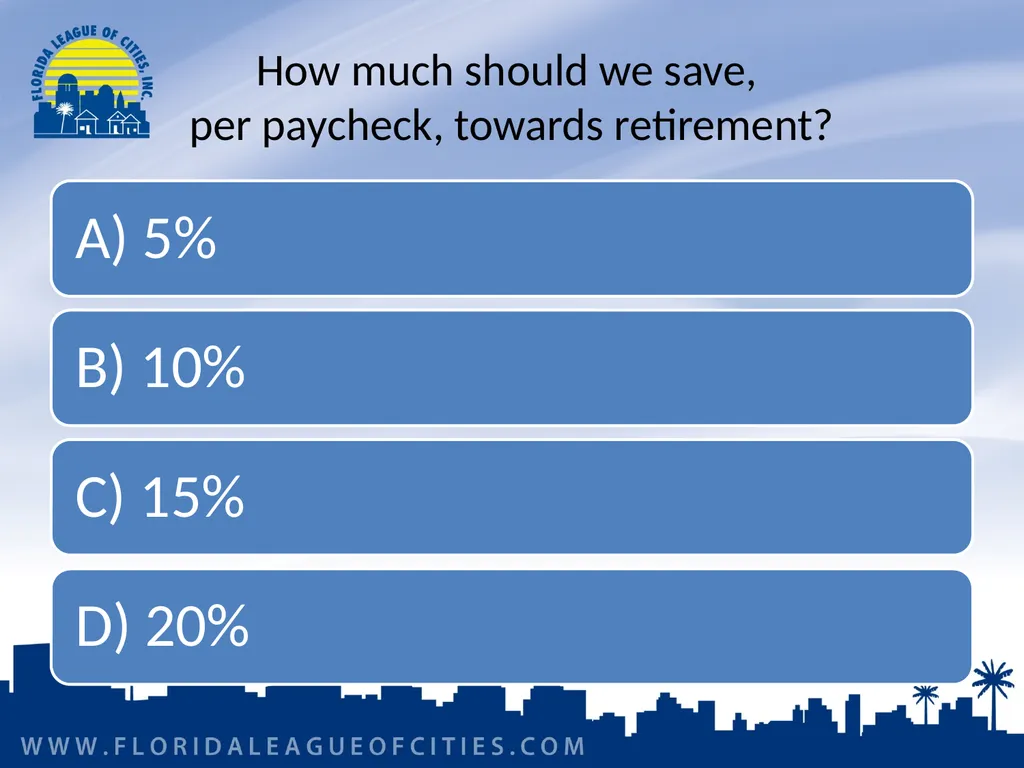 FLORIDA LEAGUE OF CITIES, INC.

How much should we save, per paycheck, towards retirement?

A) 5%

B) 10%

C) 15%

D) 20%

WWW.FLORIDALEAGUEOFCITIES.COM